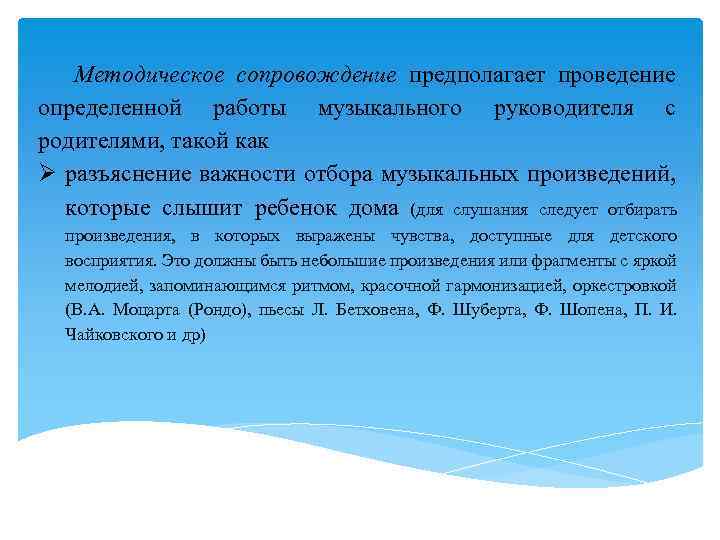 Методическое сопровождение предполагает проведение определенной работы музыкального руководителя с родителями, такой как

➢ разъяснение важности отбора музыкальных произведений, которые слышит ребенок дома (для слушания следует отбирать произведения, в которых выражены чувства, доступные для детского восприятия. Это должны быть небольшие произведения или фрагменты с яркой мелодией, запоминающимся ритмом, красочной гармонизацией, оркестровкой (В.А. Моцарта (Рондо), пьесы Л. Бетховена, Ф. Шуберта, Ф. Шопена, П. И. Чайковского и др)